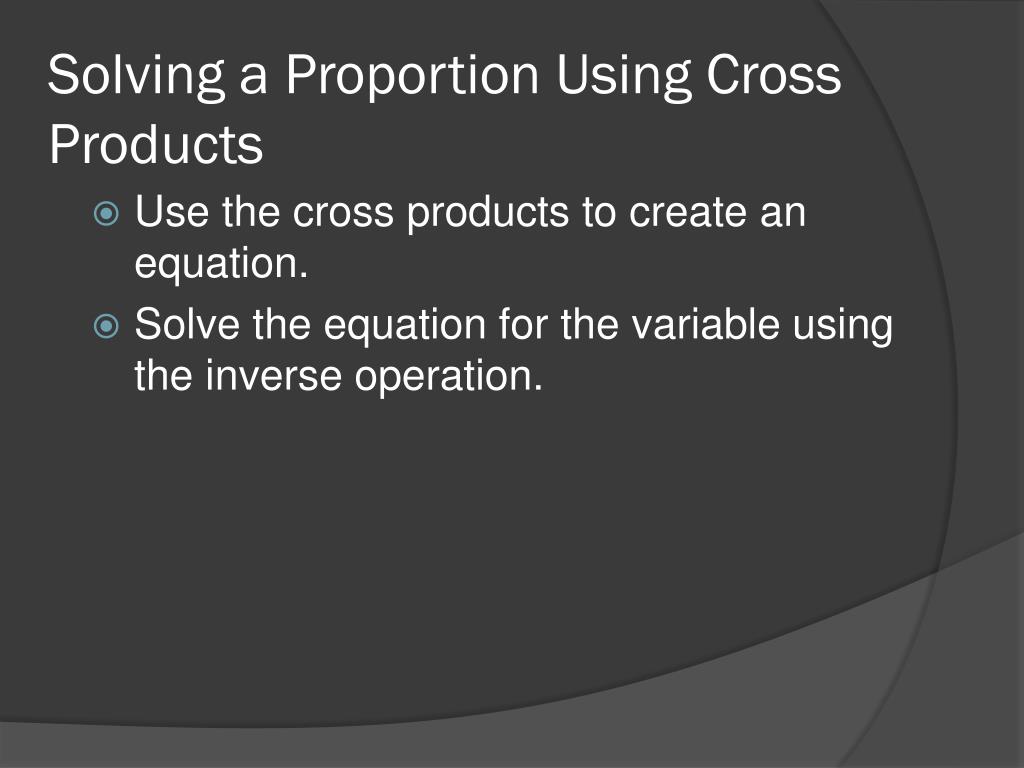 Solving a Proportion Using Cross Products

Use the cross products to create an equation.

Solve the equation for the variable using the inverse operation.